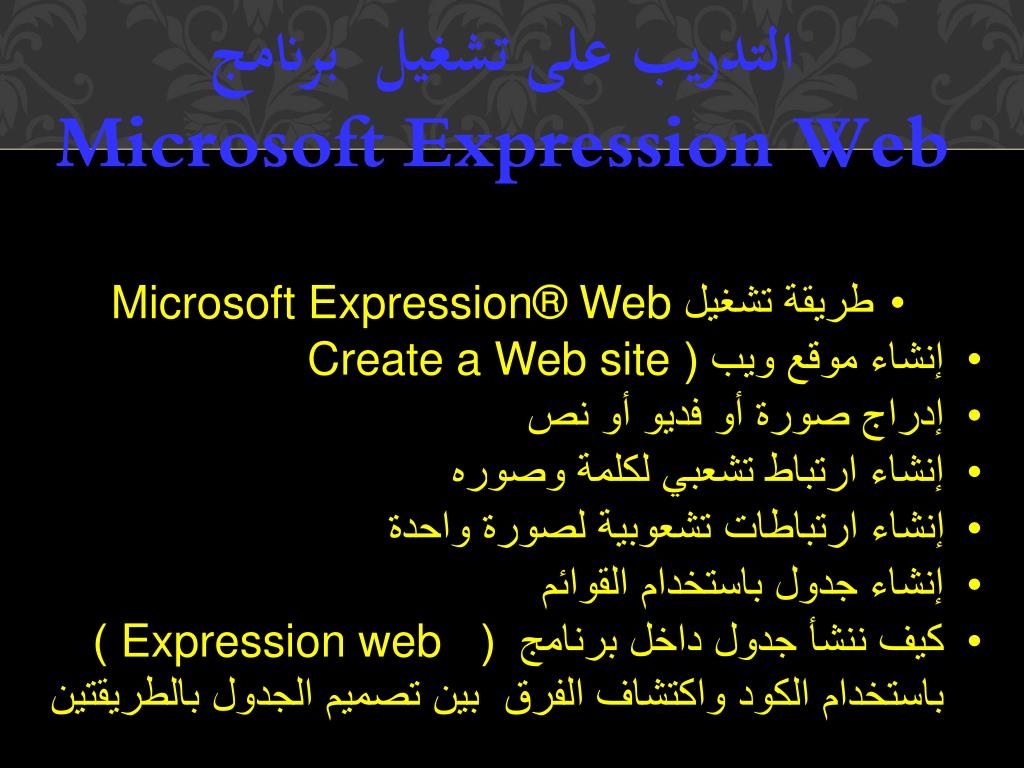 التدريب على تشغيل برنامج
Microsoft Expression Web

• طريقة تشغيل Microsoft Expression® Web
• إنشاء موقع ويب ( Create a Web site
• إدراج صورة أو فديو أو نص
• إنشاء ارتباط تشعبي لكلمة وصوره
• إنشاء ارتباطات تشعوبية لصورة واحدة
• إنشاء جدول باستخدام القوائم
• كيف ننشأ جدول داخل برنامج ( Expression web ) باستخدام الكود واكتشاف الفرق بين تصميم الجدول بالطريقتين